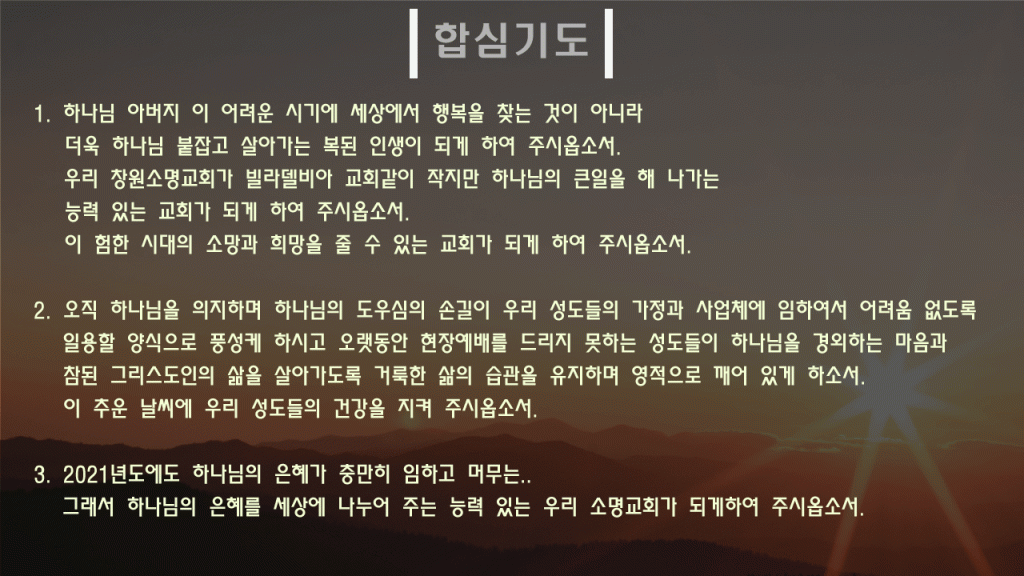 합심기도

1. 하나님 아버지 이 어려운 시기에 세상에서 행복을 찾는 것이 아니라
더욱 하나님 붙잡고 살아가는 복된 인생이 되게 하여 주시옵소서.
우리 창원소명교회가 빌라델비아 교회같이 작지만 하나님의 큰일을 해 나가는
능력 있는 교회가 되게 하여 주시옵소서.
이 험한 시대의 소망과 희망을 줄 수 있는 교회가 되게 하여 주시옵소서.

2. 오직 하나님을 의지하며 하나님의 도우심의 손길이 우리 성도들의 가정과 사업체에 임하여서 어려움 없도록
일용할 양식으로 풍성케 하시고 오랫동안 현장예배를 드리지 못하는 성도들이 하나님을 경외하는 마음과
참된 그리스도인의 삶을 살아가도록 거룩한 삶의 습관을 유지하며 영적으로 깨어 있게 하소서.
이 추운 날씨에 우리 성도들의 건강을 지켜 주시옵소서.

3. 2021년도에도 하나님의 은혜가 충만히 임하고 머무는..
그래서 하나님의 은혜를 세상에 나누어 주는 능력 있는 우리 소명교회가 되게하여 주시옵소서.